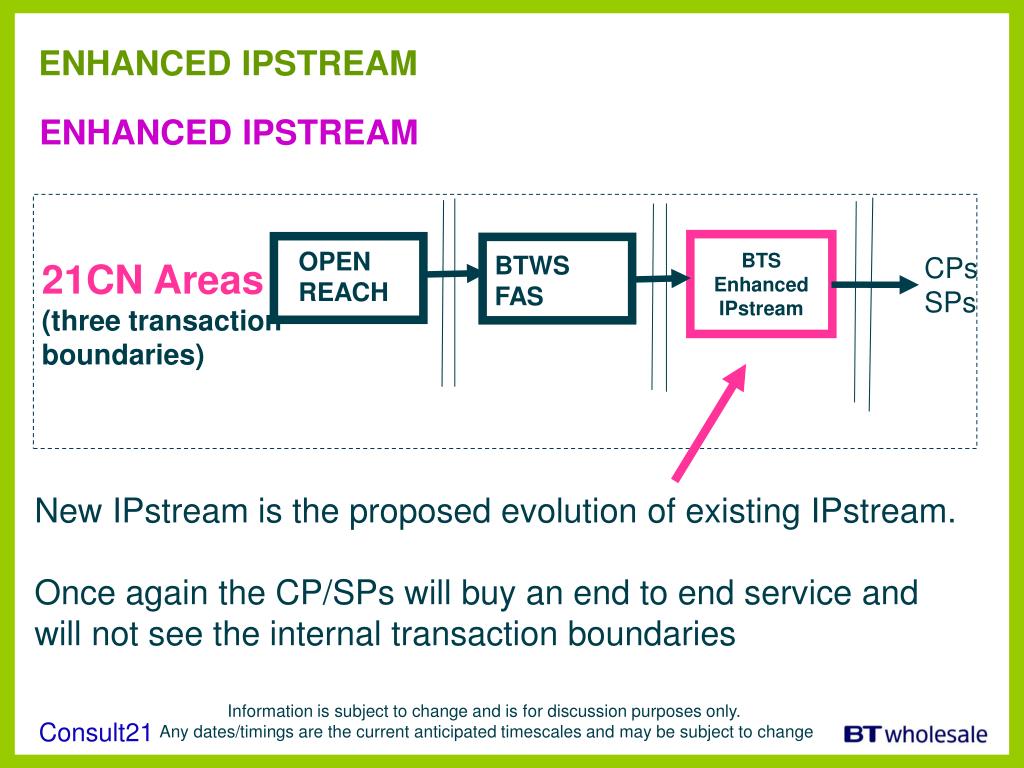 ENHANCED IPSTREAM

ENHANCED IPSTREAM

21CN Areas
(three transaction boundaries)

OPEN REACH

BTWS FAS

BTS Enhanced IPstream

CPs SPs

New IPstream is the proposed evolution of existing IPstream.

Once again the CP/SPs will buy an end to end service and will not see the internal transaction boundaries

Consult21

Information is subject to change and is for discussion purposes only.
Any dates/timings are the current anticipated timescales and may be subject to change

BT wholesale